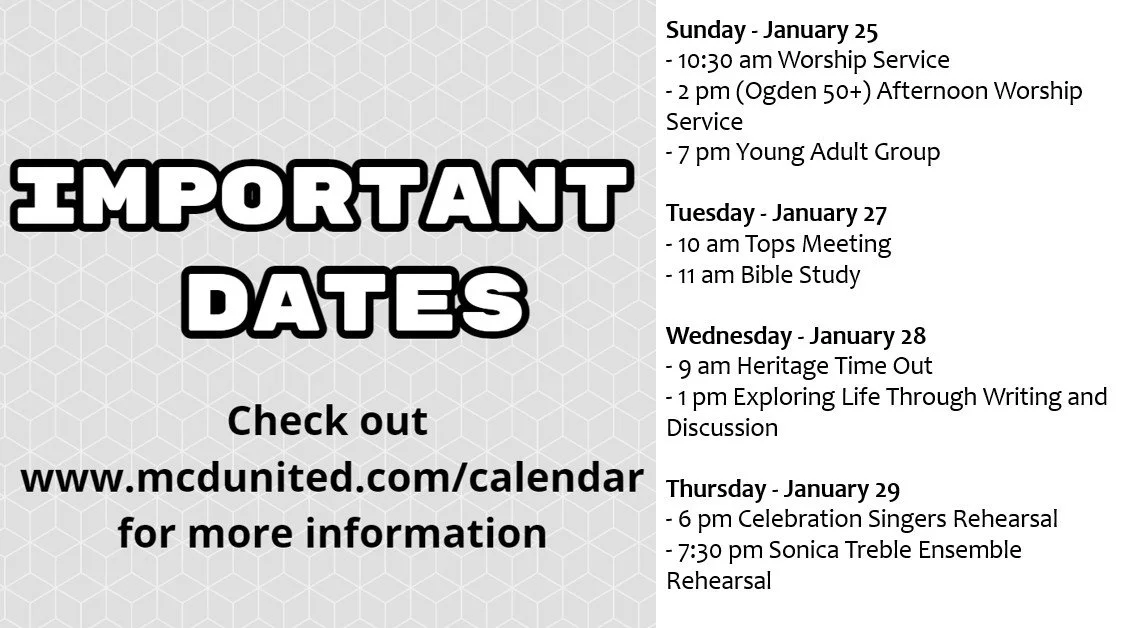 IMPORTANT DATES

Check out www.mcdunited.com/calendar for more information

Sunday - January 25
- 10:30 am Worship Service
- 2 pm (Ogden 50+) Afternoon Worship Service
- 7 pm Young Adult Group

Tuesday - January 27
- 10 am Tops Meeting
- 11 am Bible Study

Wednesday - January 28
- 9 am Heritage Time Out
- 1 pm Exploring Life Through Writing and Discussion

Thursday - January 29
- 6 pm Celebration Singers Rehearsal
- 7:30 pm Sonica Treble Ensemble Rehearsal